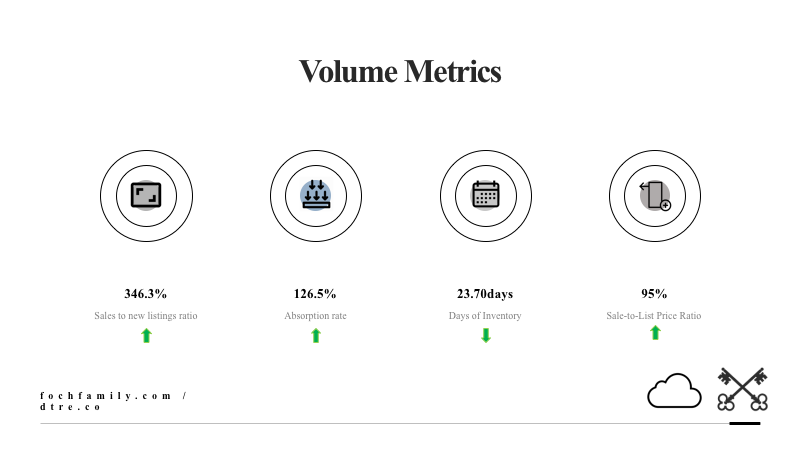 Volume Metrics

346.3%
Sales to new listings ratio

126.5%
Absorption rate

23.70days
Days of Inventory

95%
Sale-to-List Price Ratio

fochfamily.com / dtre.co